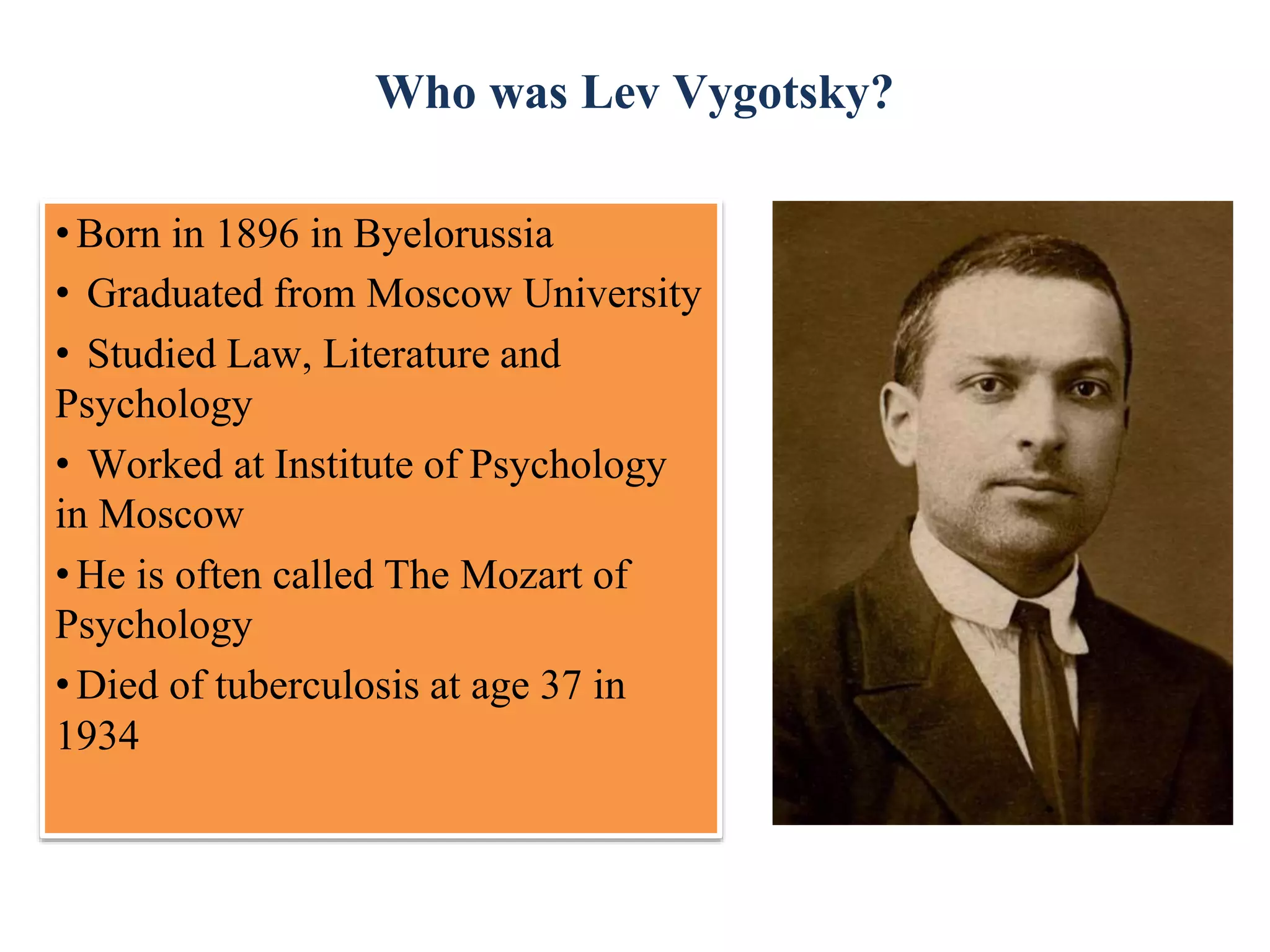 Who was Lev Vygotsky?

• Born in 1896 in Byelorussia
• Graduated from Moscow University
• Studied Law, Literature and Psychology
• Worked at Institute of Psychology in Moscow
• He is often called The Mozart of Psychology
• Died of tuberculosis at age 37 in 1934